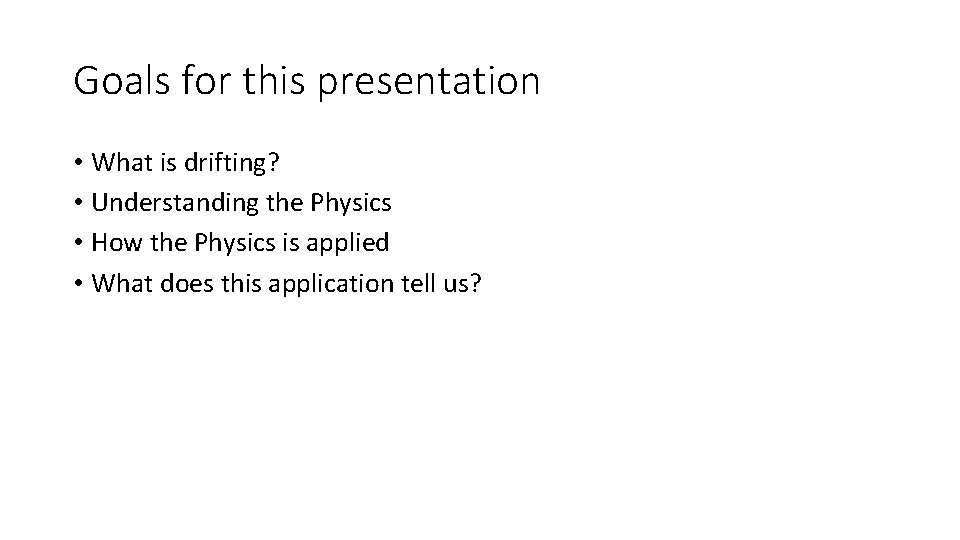 Goals for this presentation

• What is drifting?
• Understanding the Physics
• How the Physics is applied
• What does this application tell us?